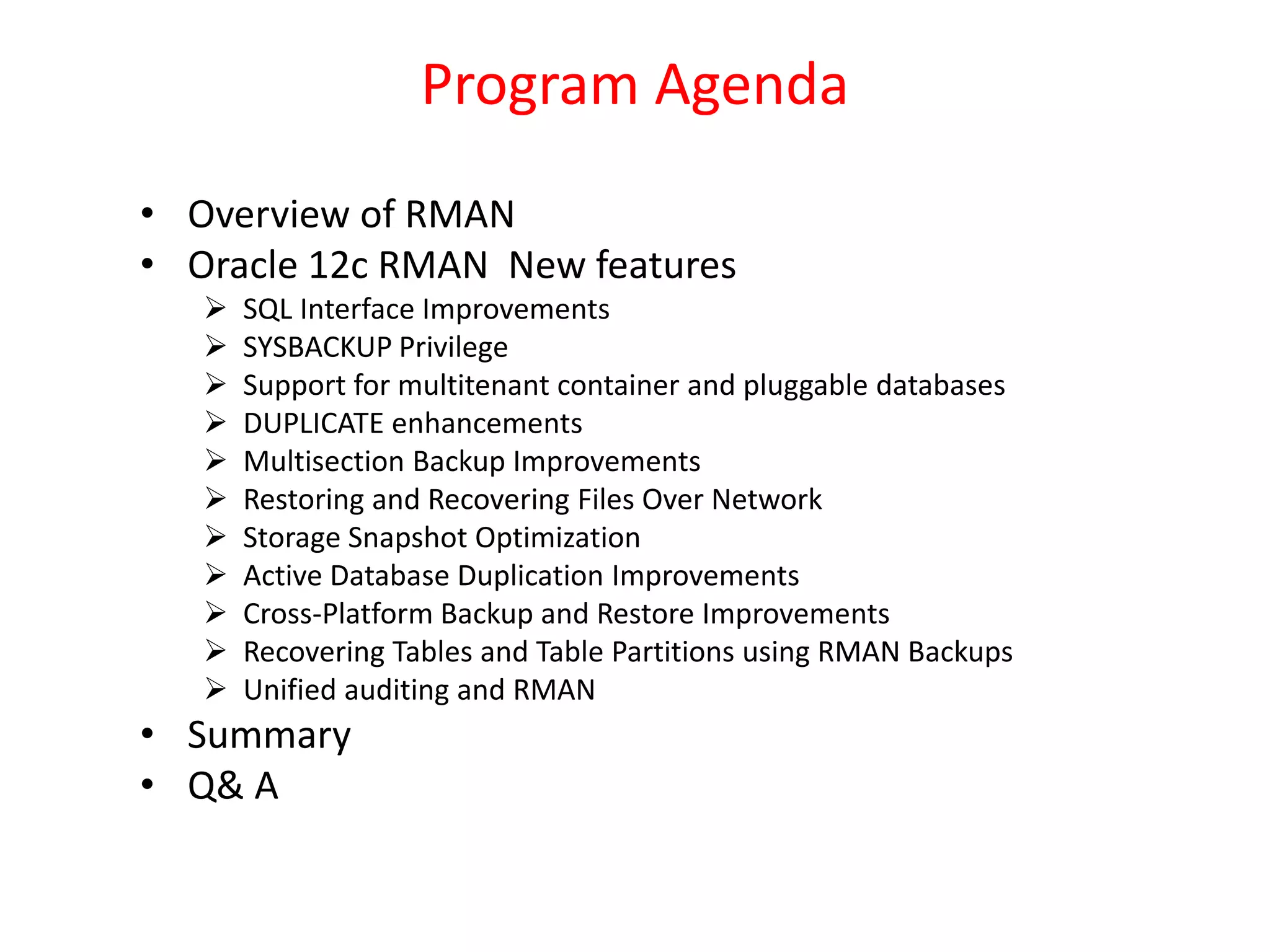 Program Agenda

• Overview of RMAN
• Oracle 12c RMAN  New features
  ➢ SQL Interface Improvements
  ➢ SYSBACKUP Privilege
  ➢ Support for multitenant container and pluggable databases
  ➢ DUPLICATE enhancements
  ➢ Multisection Backup Improvements
  ➢ Restoring and Recovering Files Over Network
  ➢ Storage Snapshot Optimization
  ➢ Active Database Duplication Improvements
  ➢ Cross-Platform Backup and Restore Improvements
  ➢ Recovering Tables and Table Partitions using RMAN Backups
  ➢ Unified auditing and RMAN
• Summary
• Q& A